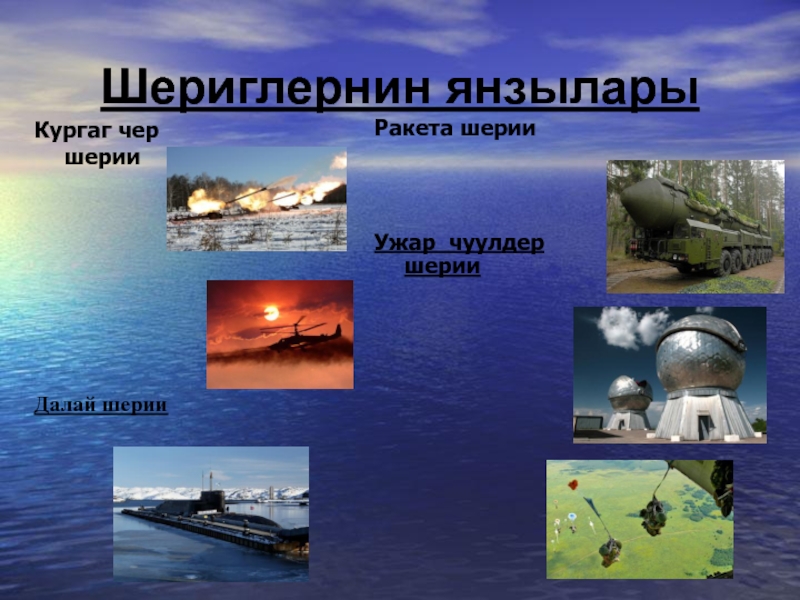 Шериглернин янзылары

Кургаг чер шерии

Ракета шерии

Ужар чуулдер шерии

Далай шерии